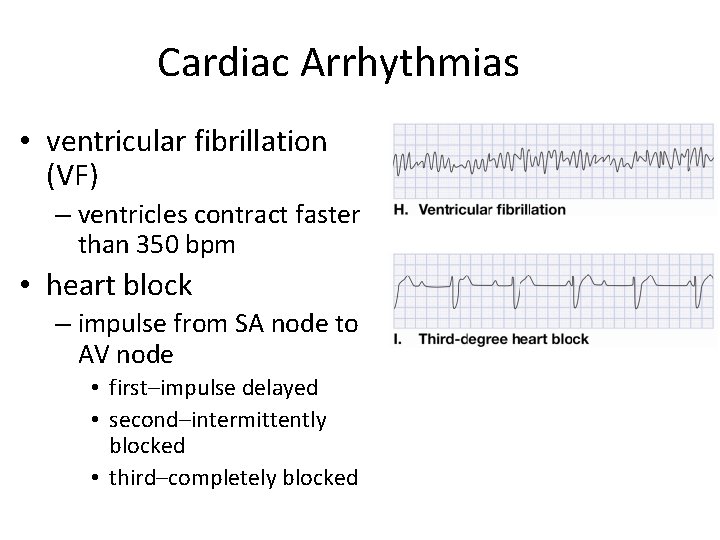 Cardiac Arrhythmias

• ventricular fibrillation (VF)
 – ventricles contract faster than 350 bpm
• heart block
 – impulse from SA node to AV node
  • first–impulse delayed
  • second–intermittently blocked
  • third–completely blocked

H. Ventricular fibrillation

I. Third-degree heart block